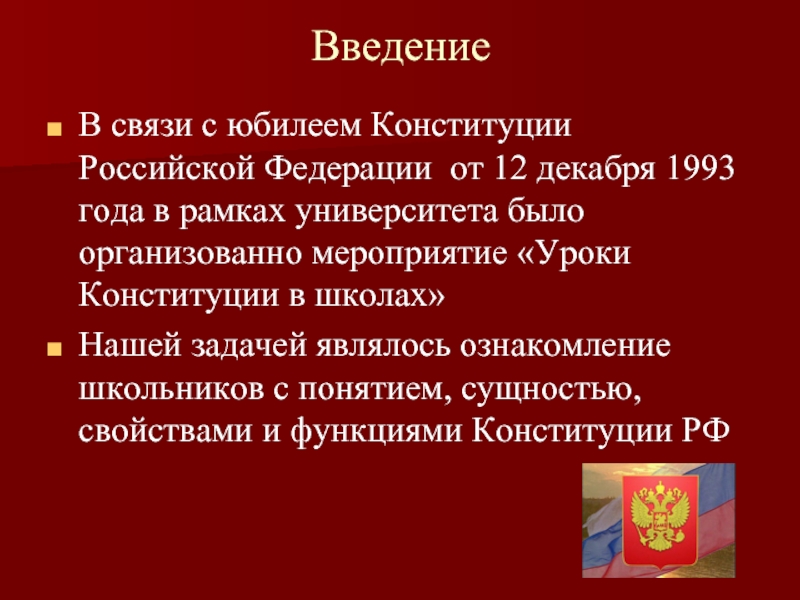 Введение

В связи с юбилеем Конституции Российской Федерации от 12 декабря 1993 года в рамках университета было организованно мероприятие «Уроки Конституции в школах»

Нашей задачей являлось ознакомление школьников с понятием, сущностью, свойствами и функциями Конституции РФ